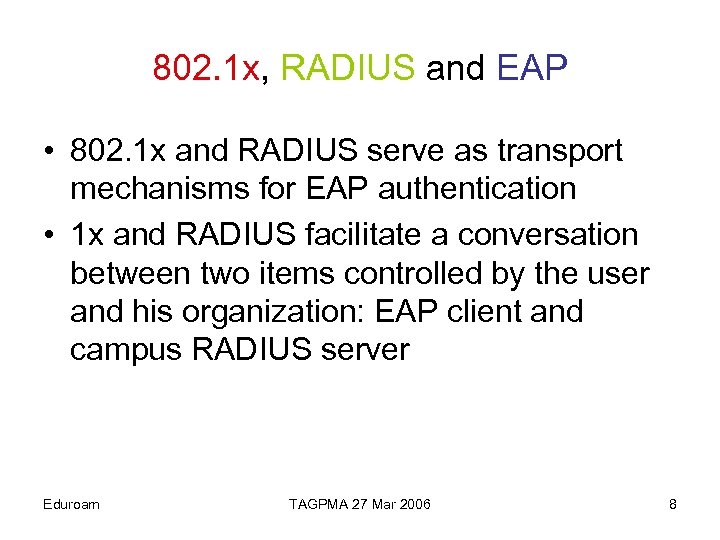 802.1x, RADIUS and EAP

• 802.1x and RADIUS serve as transport mechanisms for EAP authentication

• 1x and RADIUS facilitate a conversation between two items controlled by the user and his organization: EAP client and campus RADIUS server

Eduroam

TAGPMA 27 Mar 2006

8